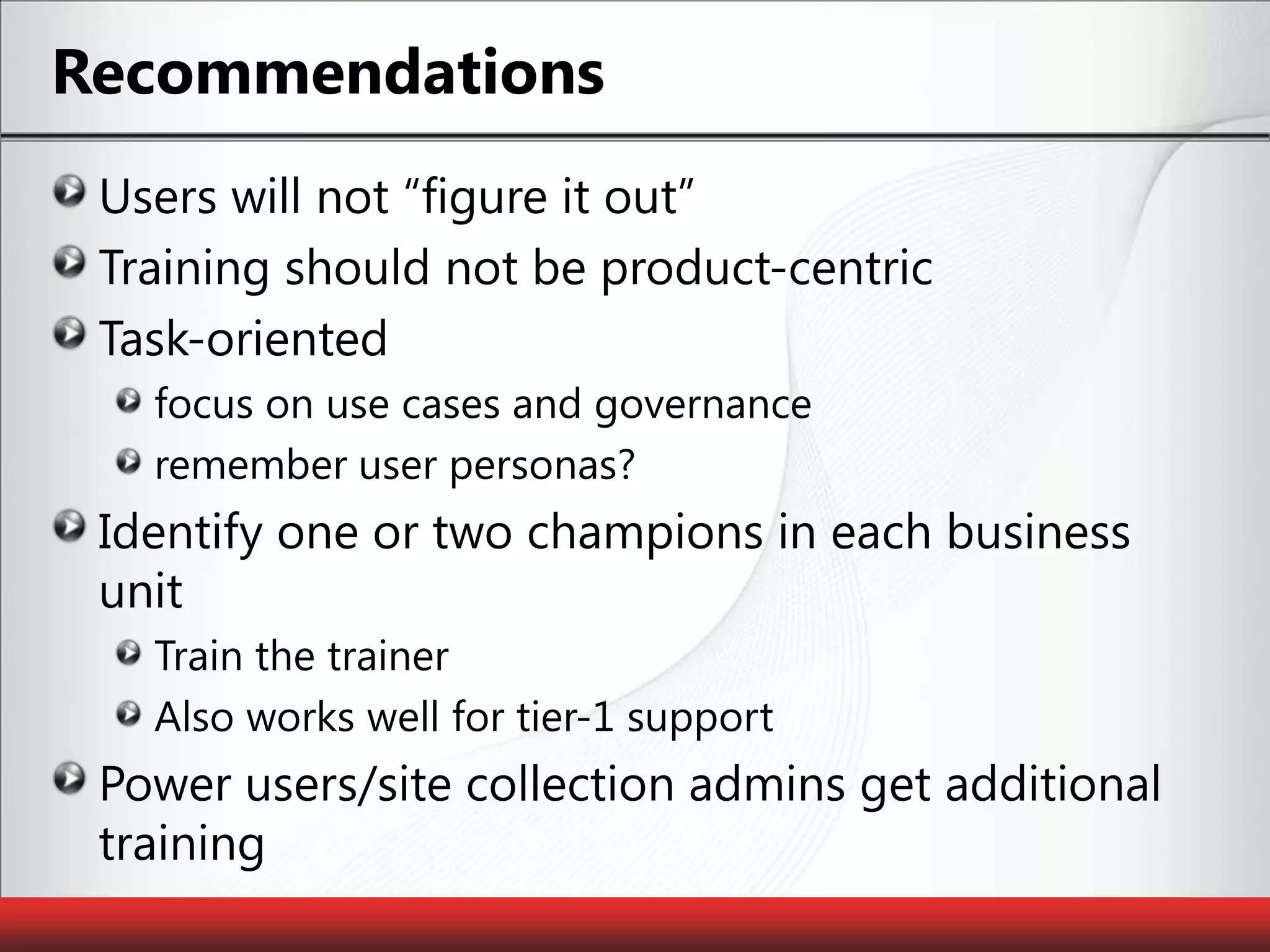 Recommendations

Users will not “figure it out”

Training should not be product-centric

Task-oriented

focus on use cases and governance

remember user personas?

Identify one or two champions in each business unit

Train the trainer

Also works well for tier-1 support

Power users/site collection admins get additional training